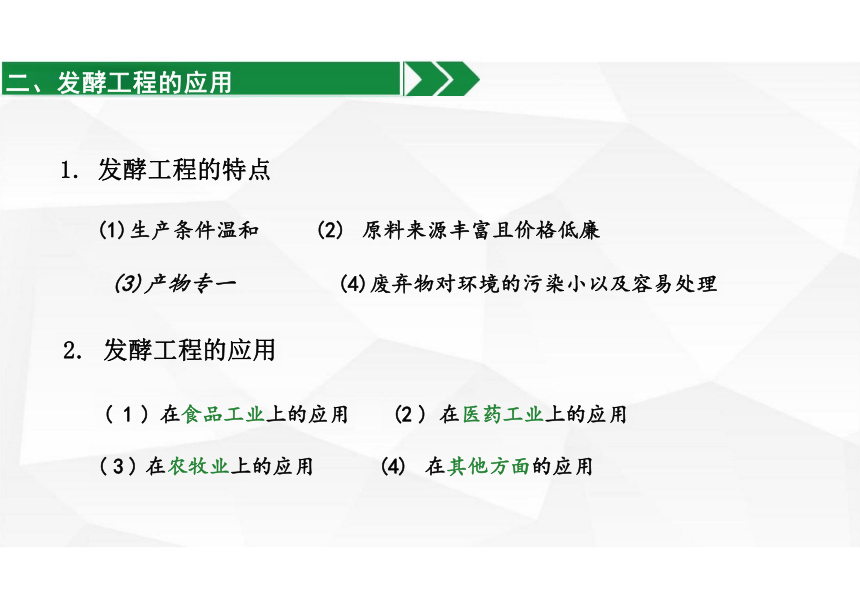 二、发酵工程的应用

1. 发酵工程的特点

(1)生产条件温和　(2) 原料来源丰富且价格低廉

(3)产物专一　(4)废弃物对环境的污染小以及容易处理

2. 发酵工程的应用

（1）在食品工业上的应用　（2）在医药工业上的应用

（3）在农牧业上的应用　(4) 在其他方面的应用